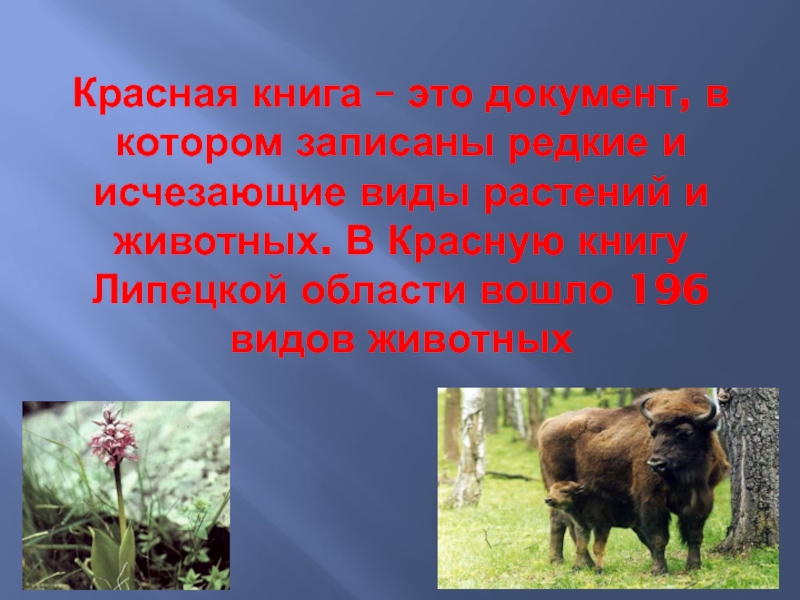 Красная книга – это документ, в котором записаны редкие и исчезающие виды растений и животных. В Красную книгу Липецкой области вошло 196 видов животных